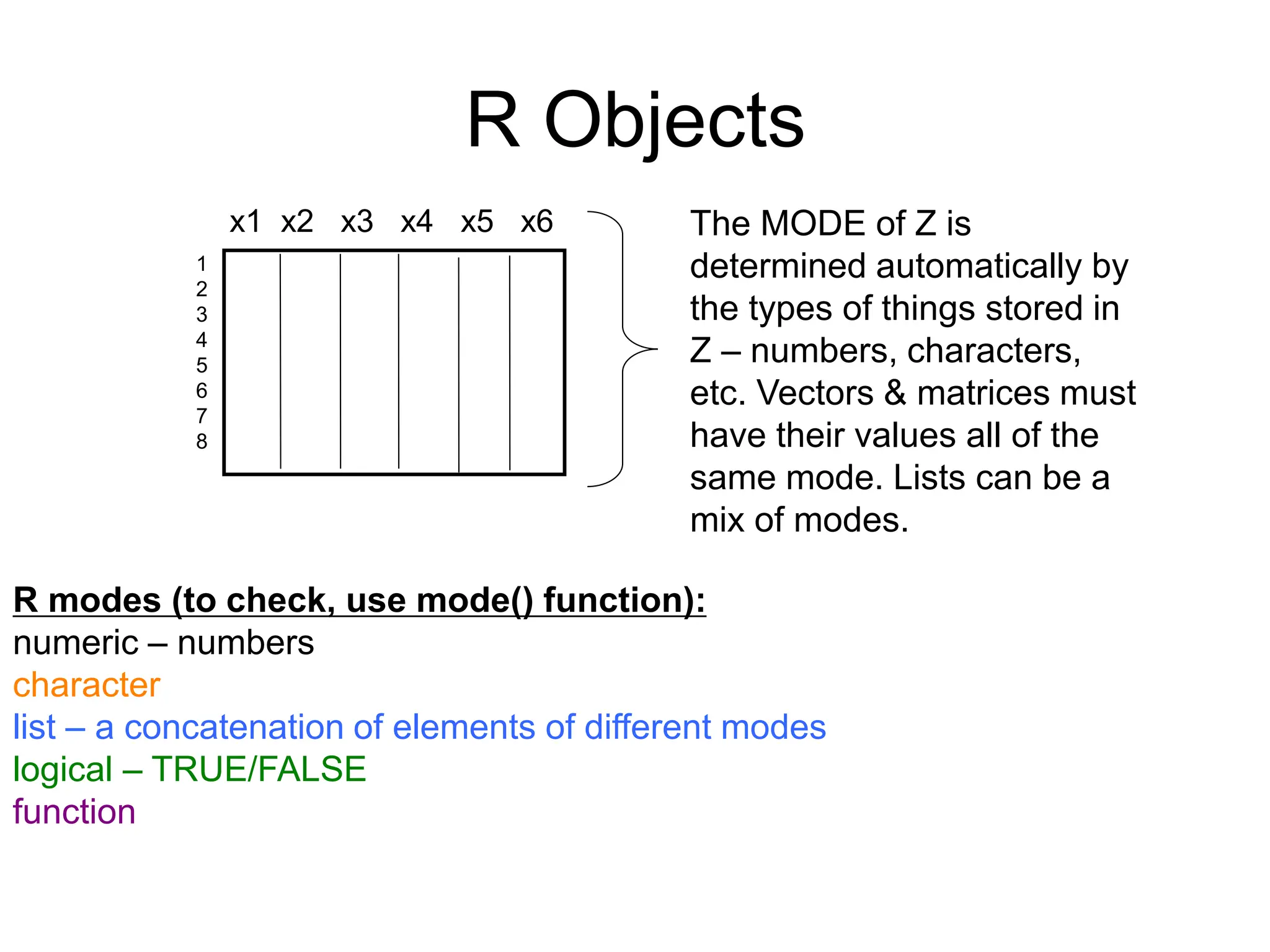 R Objects

x1 x2 x3 x4 x5 x6

1
2
3
4
5
6
7
8

The MODE of Z is determined automatically by the types of things stored in Z – numbers, characters, etc. Vectors & matrices must have their values all of the same mode. Lists can be a mix of modes.

R modes (to check, use mode() function):
numeric – numbers
character
list – a concatenation of elements of different modes
logical – TRUE/FALSE
function